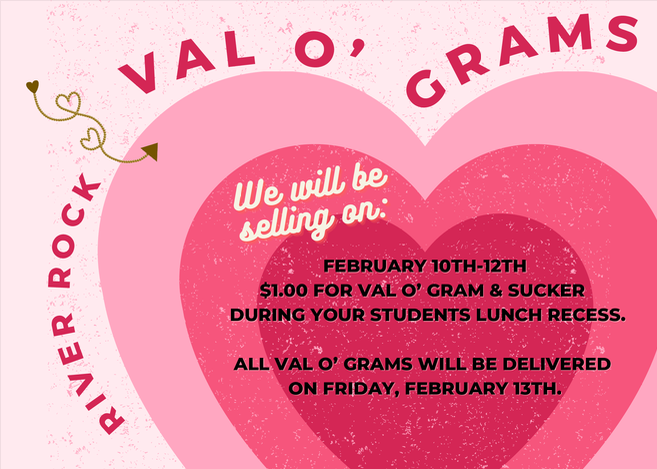 RIVER ROCK VAL O' GRAMS

We will be selling on:

FEBRUARY 10TH-12TH
$1.00 FOR VAL O' GRAM & SUCKER
DURING YOUR STUDENTS LUNCH RECESS.

ALL VAL O' GRAMS WILL BE DELIVERED
ON FRIDAY, FEBRUARY 13TH.